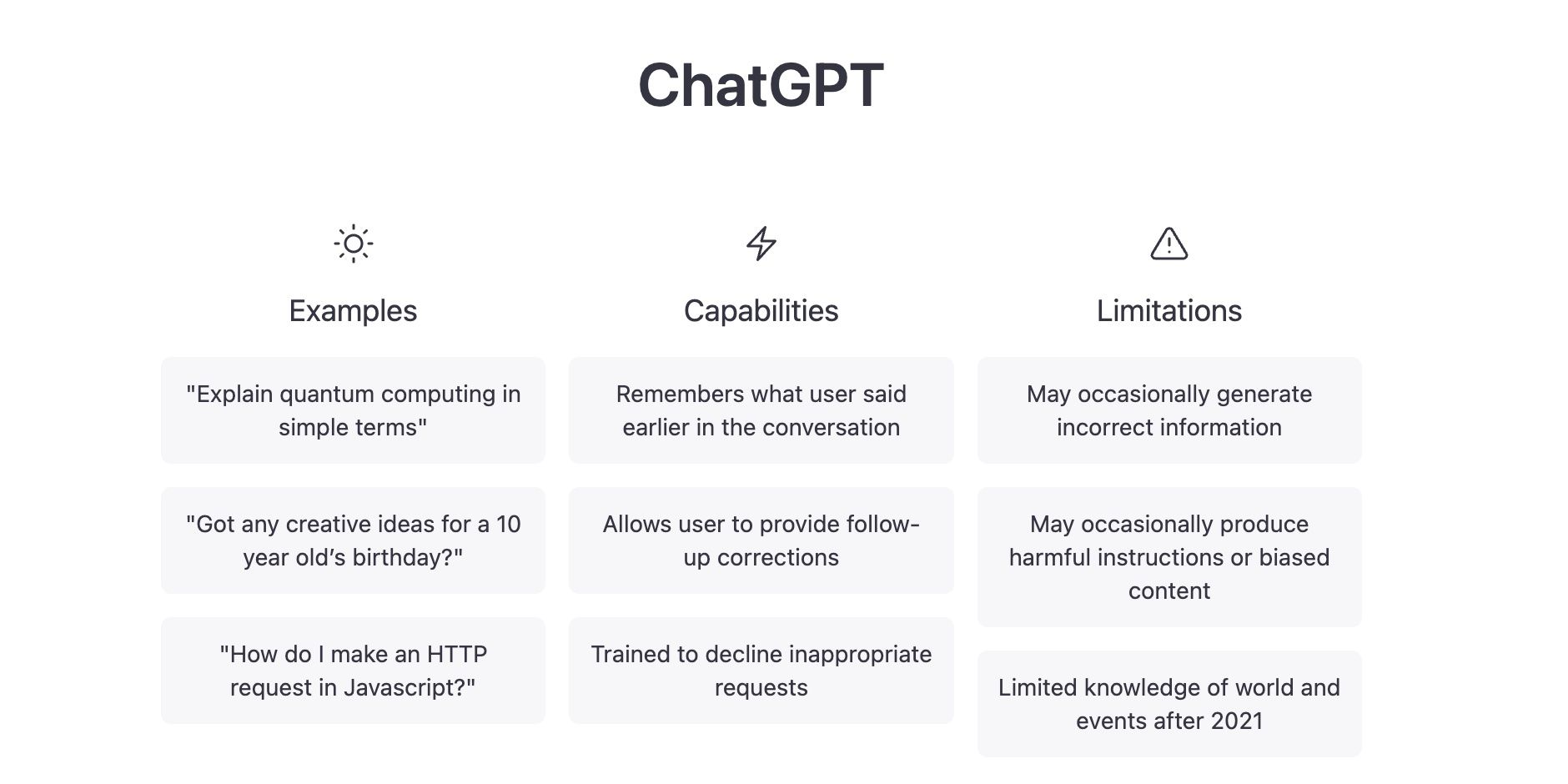 ChatGPT

Examples

"Explain quantum computing in simple terms"

"Got any creative ideas for a 10 year old's birthday?"

"How do I make an HTTP request in Javascript?"

Capabilities

Remembers what user said earlier in the conversation

Allows user to provide follow-up corrections

Trained to decline inappropriate requests

Limitations

May occasionally generate incorrect information

May occasionally produce harmful instructions or biased content

Limited knowledge of world and events after 2021